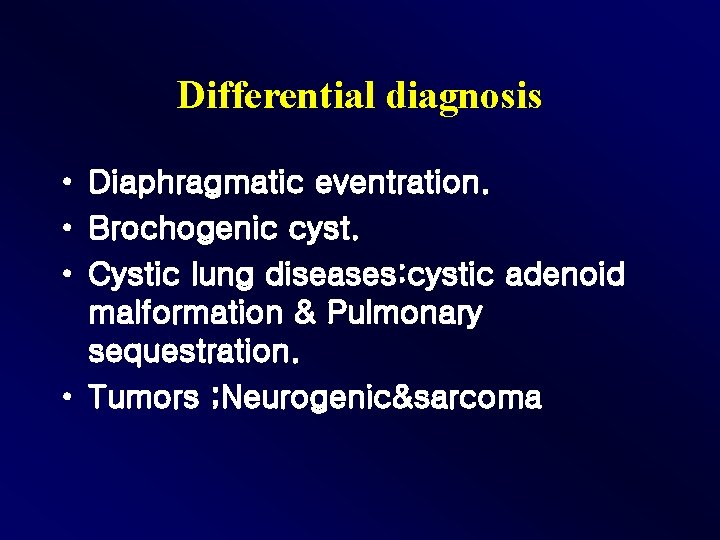 Differential diagnosis

• Diaphragmatic eventration.
• Brochogenic cyst.
• Cystic lung diseases:cystic adenoid malformation & Pulmonary sequestration.
• Tumors ;Neurogenic&sarcoma